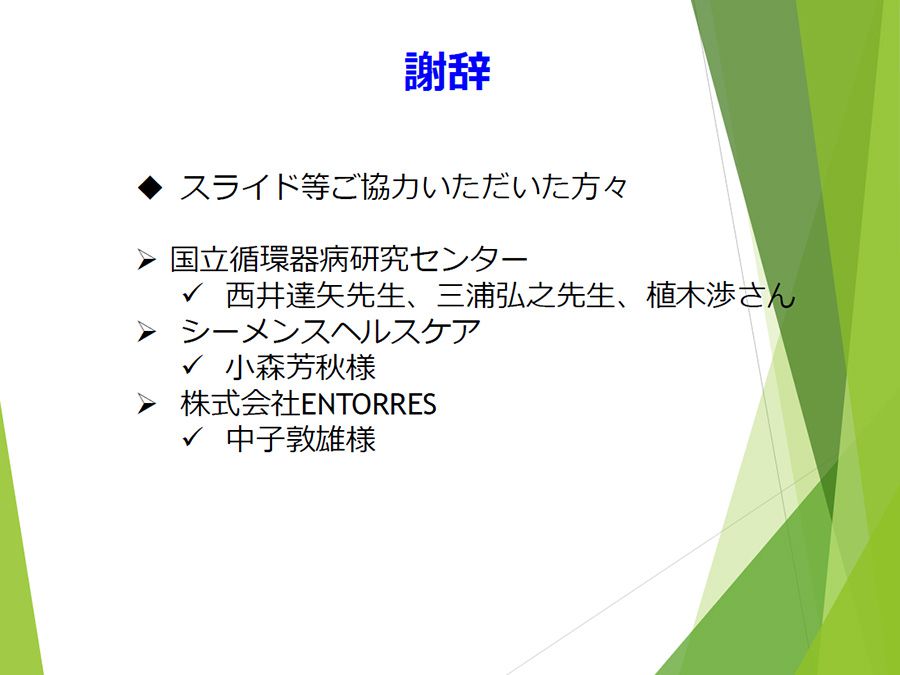 謝辞

◆ スライド等ご協力いただいた方々

➢ 国立循環器病研究センター
✓ 西井達矢先生、三浦弘之先生、植木渉さん
➢ シーメンスヘルスケア
✓ 小森芳秋様
➢ 株式会社ENTORRES
✓ 中子敦雄様